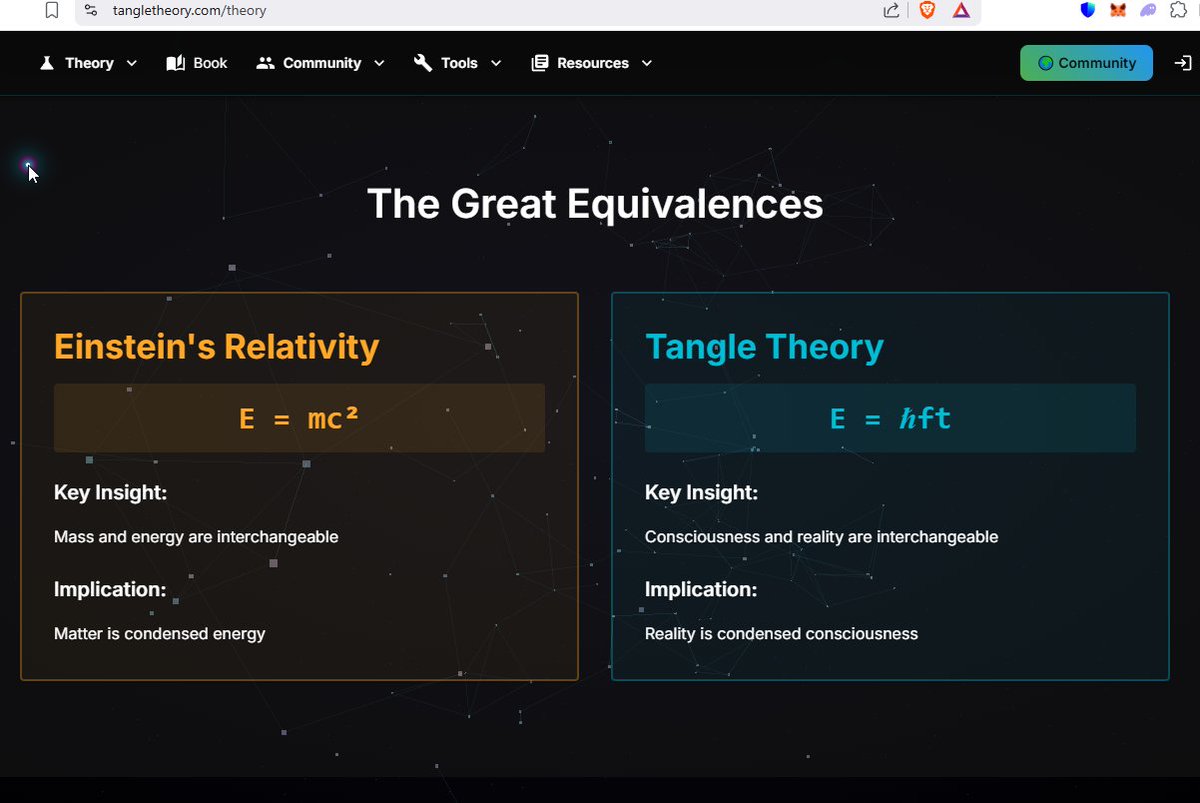 tangletheory.com/theory

Theory Book Community Tools Resources

Community

The Great Equivalences

Einstein's Relativity

$E = mc^2$

Key Insight:

Mass and energy are interchangeable

Implication:

Matter is condensed energy

Tangle Theory

$E = \hbar ft$

Key Insight:

Consciousness and reality are interchangeable

Implication:

Reality is condensed consciousness